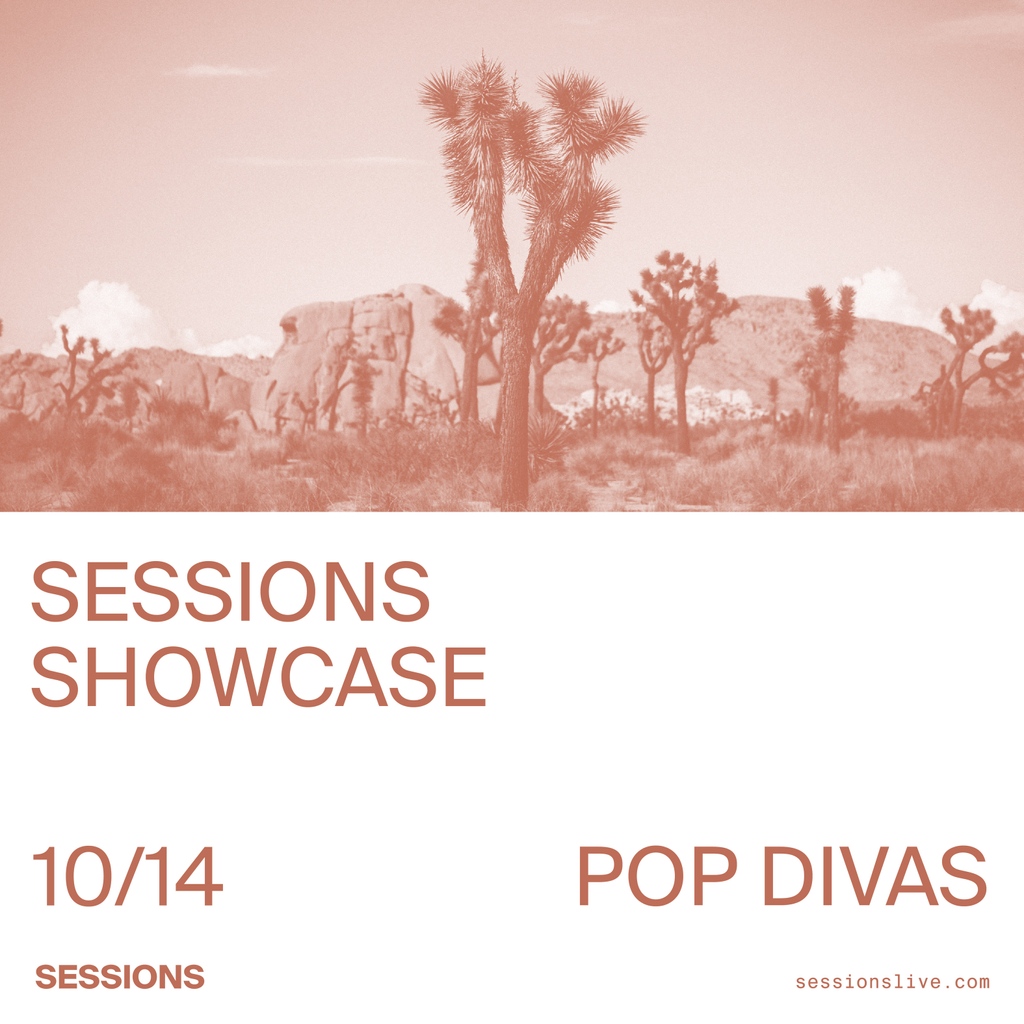 SESSIONS SHOWCASE

10/14

POP DIVAS

SESSIONS

sessionslive.com